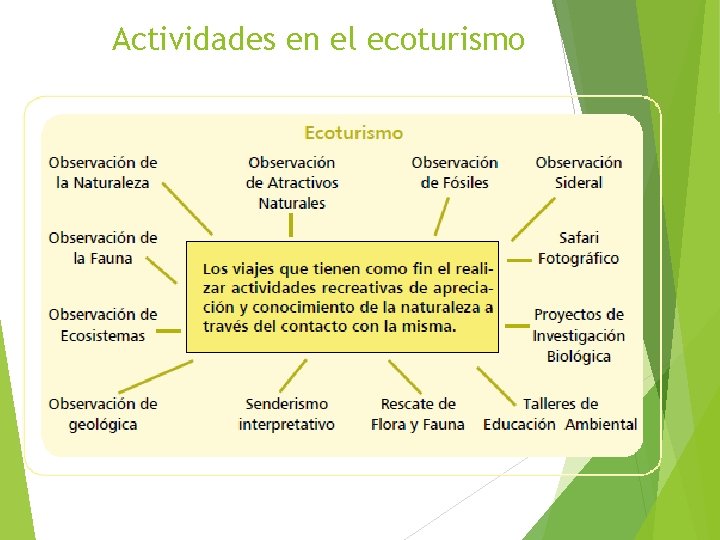 Actividades en el ecoturismo

Ecoturismo

Observación de la Naturaleza

Observación de Atractivos Naturales

Observación de Fósiles

Observación Sideral

Observación de la Fauna

Los viajes que tienen como fin el realizar actividades recreativas de apreciación y conocimiento de la naturaleza a través del contacto con la misma.

Safari Fotográfico

Observación de Ecosistemas

Proyectos de Investigación Biológica

Observación de geológica

Senderismo interpretativo

Rescate de Flora y Fauna

Talleres de Educación Ambiental